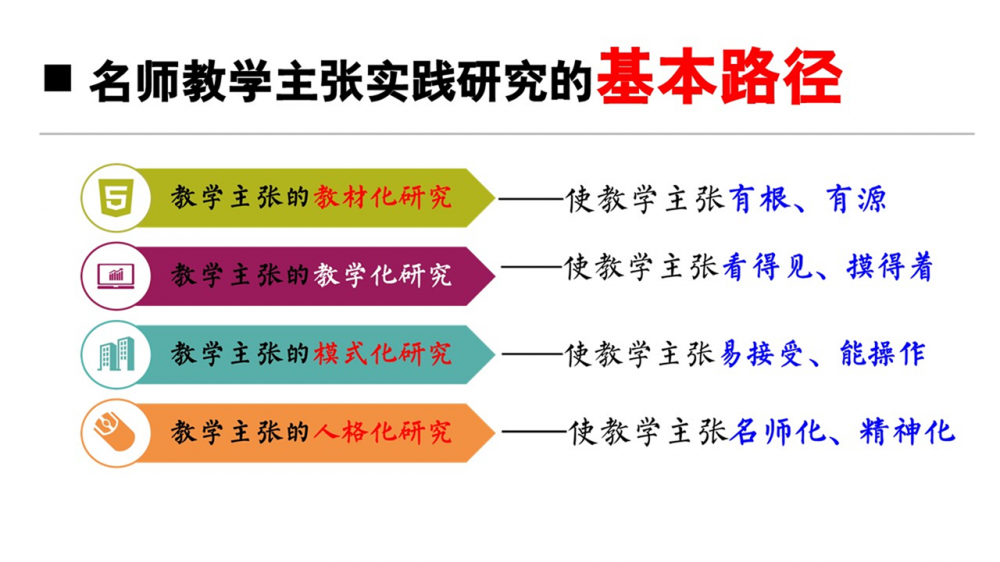 ■ 名师教学主张实践研究的基本路径

5 教学主张的教材化研究 ——使教学主张有根、有源

教学主张的教学化研究 ——使教学主张看得见、摸得着

教学主张的模式化研究 ——使教学主张易接受、能操作

教学主张的人格化研究 ——使教学主张名师化、精神化